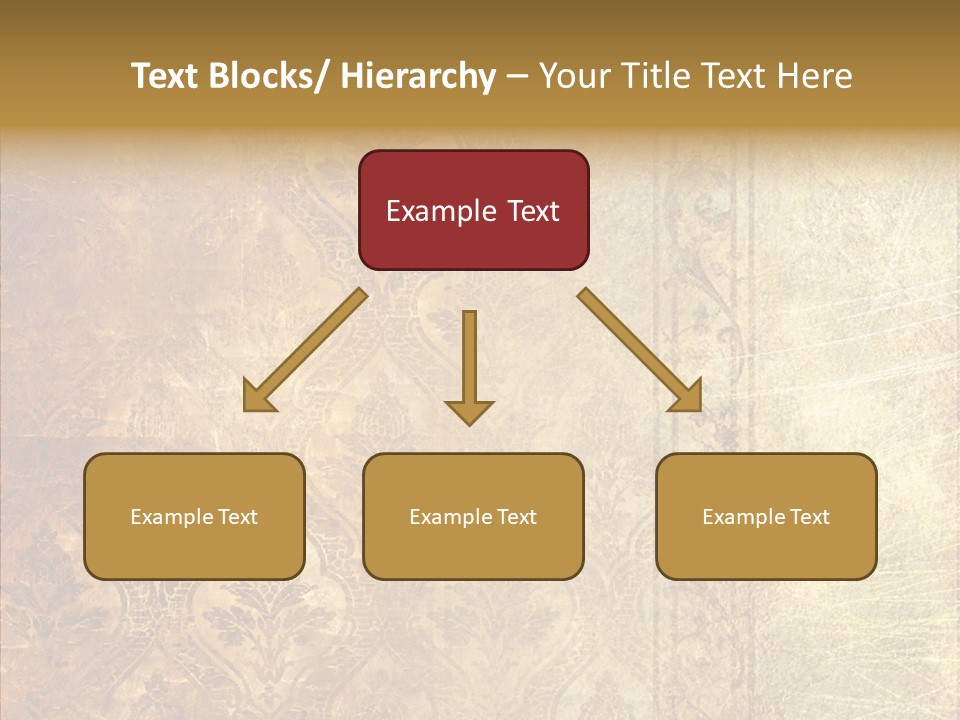 Text Blocks/ Hierarchy – Your Title Text Here

Example Text

Example Text

Example Text

Example Text